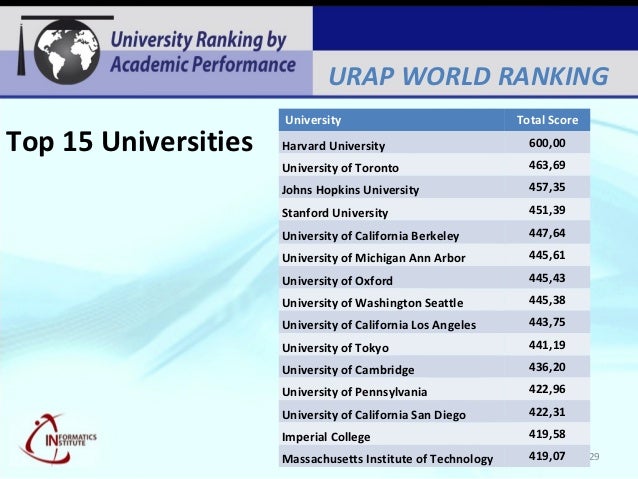 University Ranking by Academic Performance

URAP WORLD RANKING

Top 15 Universities

| University | Total Score |
|---|---|
| Harvard University | 600,00 |
| University of Toronto | 463,69 |
| Johns Hopkins University | 457,35 |
| Stanford University | 451,39 |
| University of California Berkeley | 447,64 |
| University of Michigan Ann Arbor | 445,61 |
| University of Oxford | 445,43 |
| University of Washington Seattle | 445,38 |
| University of California Los Angeles | 443,75 |
| University of Tokyo | 441,19 |
| University of Cambridge | 436,20 |
| University of Pennsylvania | 422,96 |
| University of California San Diego | 422,31 |
| Imperial College | 419,58 |
| Massachusetts Institute of Technology | 419,07 |

INFORMATICS INSTITUTE

29